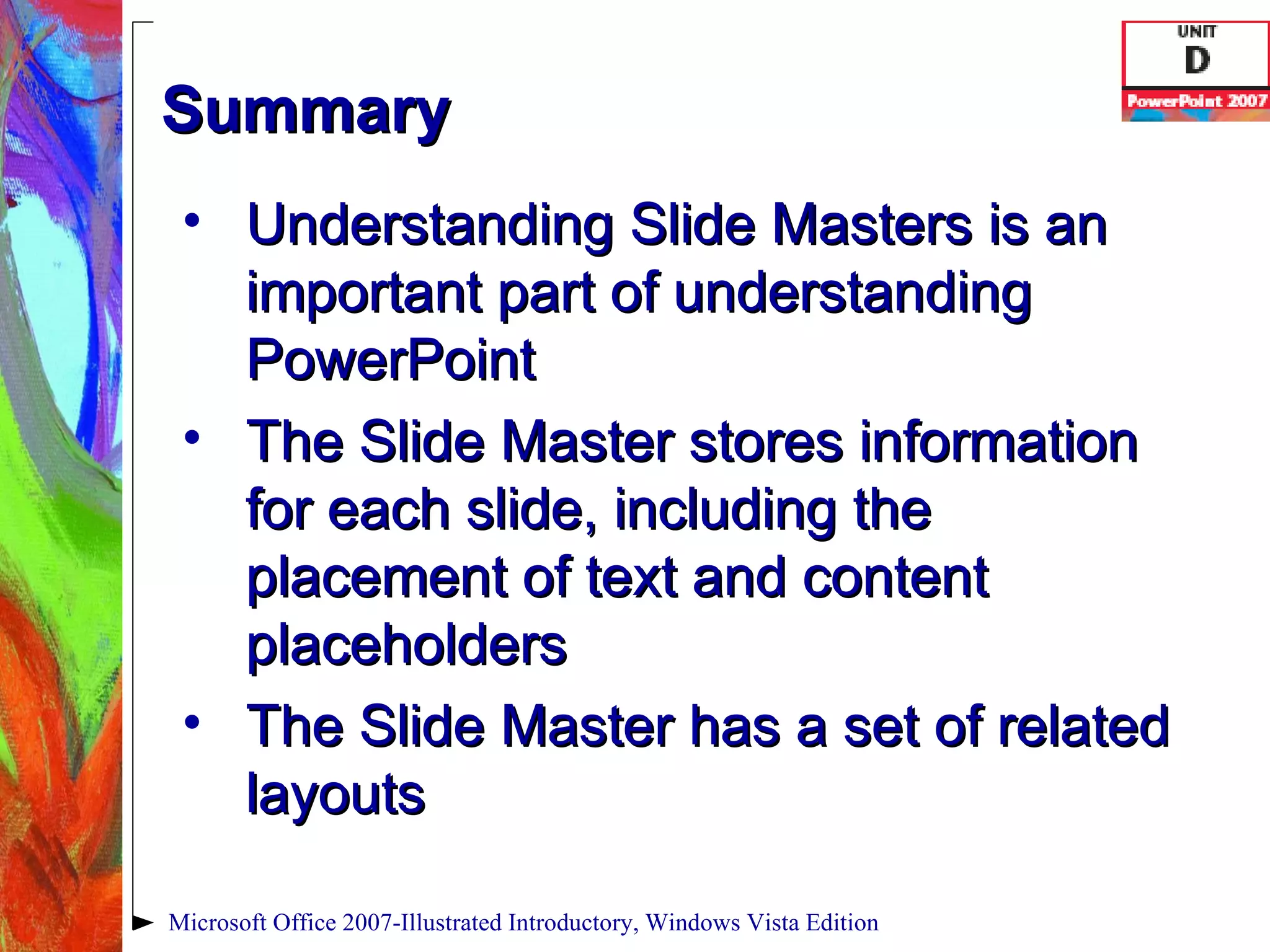 UNIT
D
PowerPoint 2007

Summary

• Understanding Slide Masters is an important part of understanding PowerPoint
• The Slide Master stores information for each slide, including the placement of text and content placeholders
• The Slide Master has a set of related layouts

Microsoft Office 2007-Illustrated Introductory, Windows Vista Edition